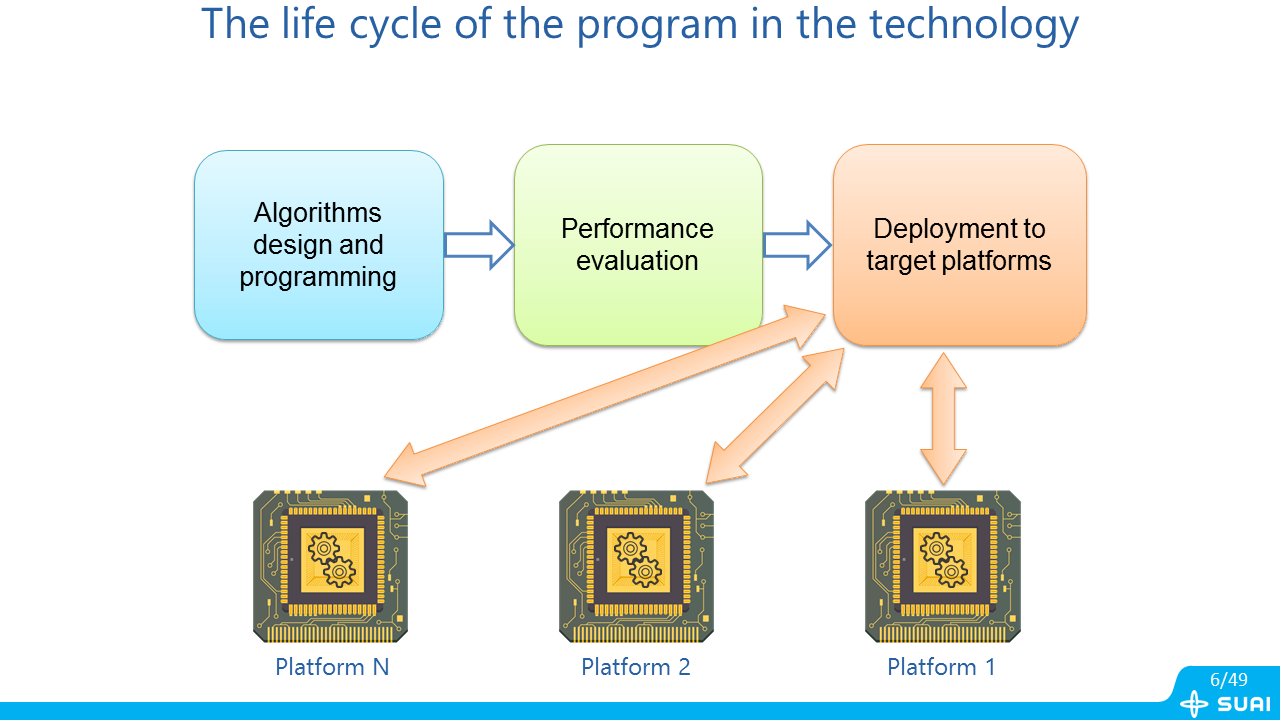 The life cycle of the program in the technology

Algorithms design and programming

Performance evaluation

Deployment to target platforms

Platform N

Platform 2

Platform 1

6/49

SUAI